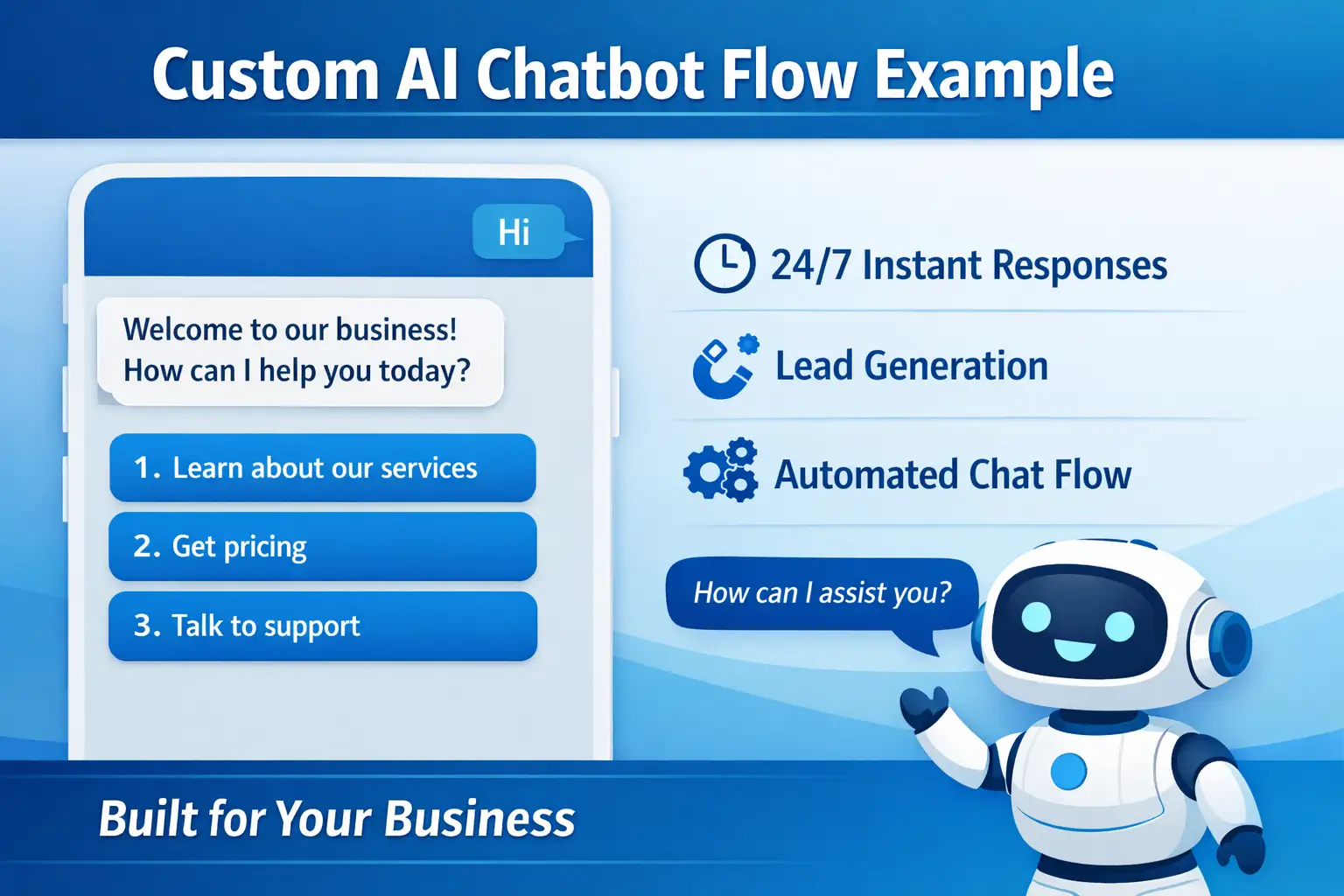 Custom AI Chatbot Flow Example

Hi

Welcome to our business!
How can I help you today?

1. Learn about our services

2. Get pricing

3. Talk to support

24/7 Instant Responses

Lead Generation

Automated Chat Flow

How can I assist you?

Built for Your Business